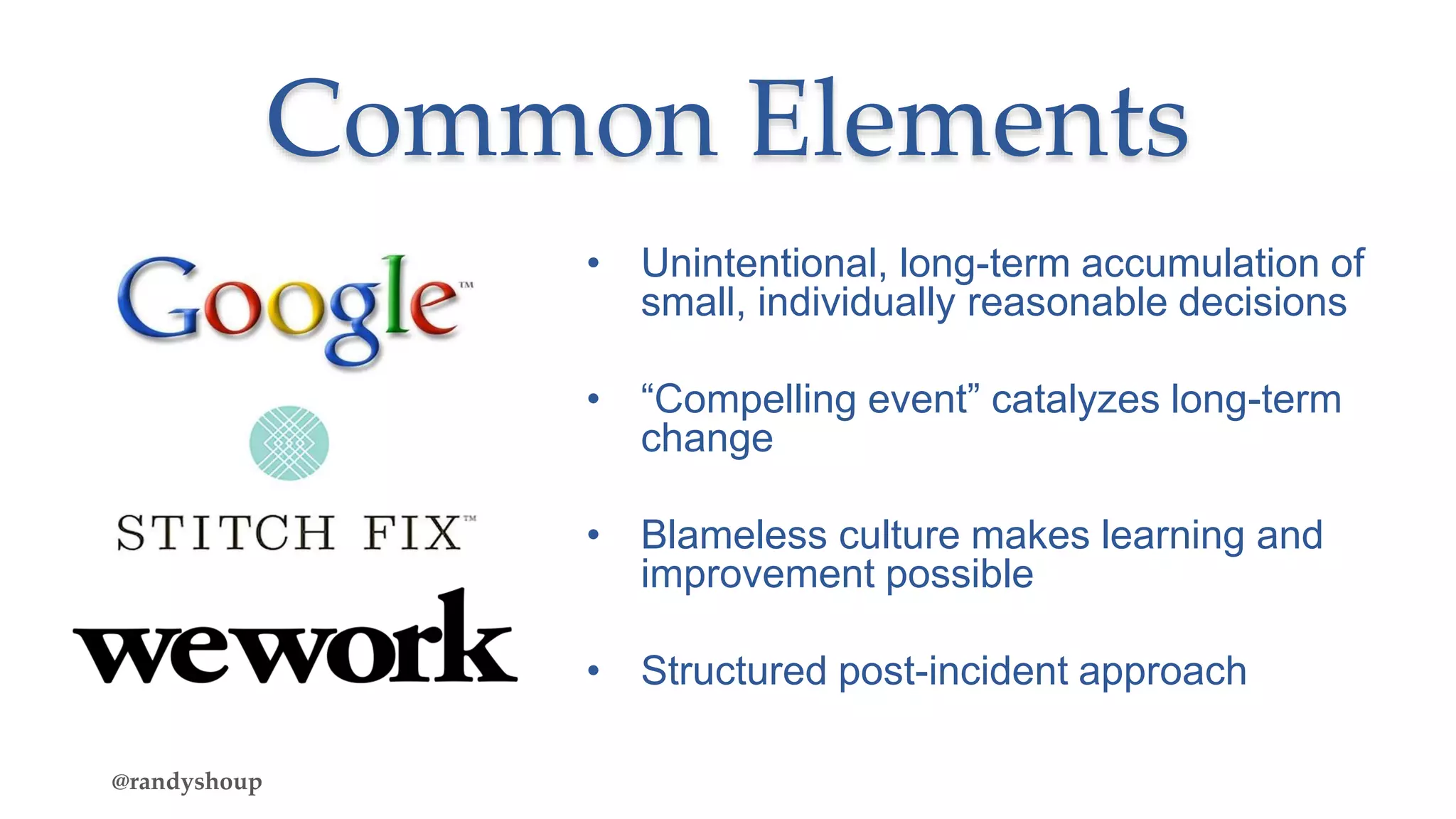 Common Elements

Google™

STITCH FIX™

wework

• Unintentional, long-term accumulation of small, individually reasonable decisions

• “Compelling event” catalyzes long-term change

• Blameless culture makes learning and improvement possible

• Structured post-incident approach

@randyshoup